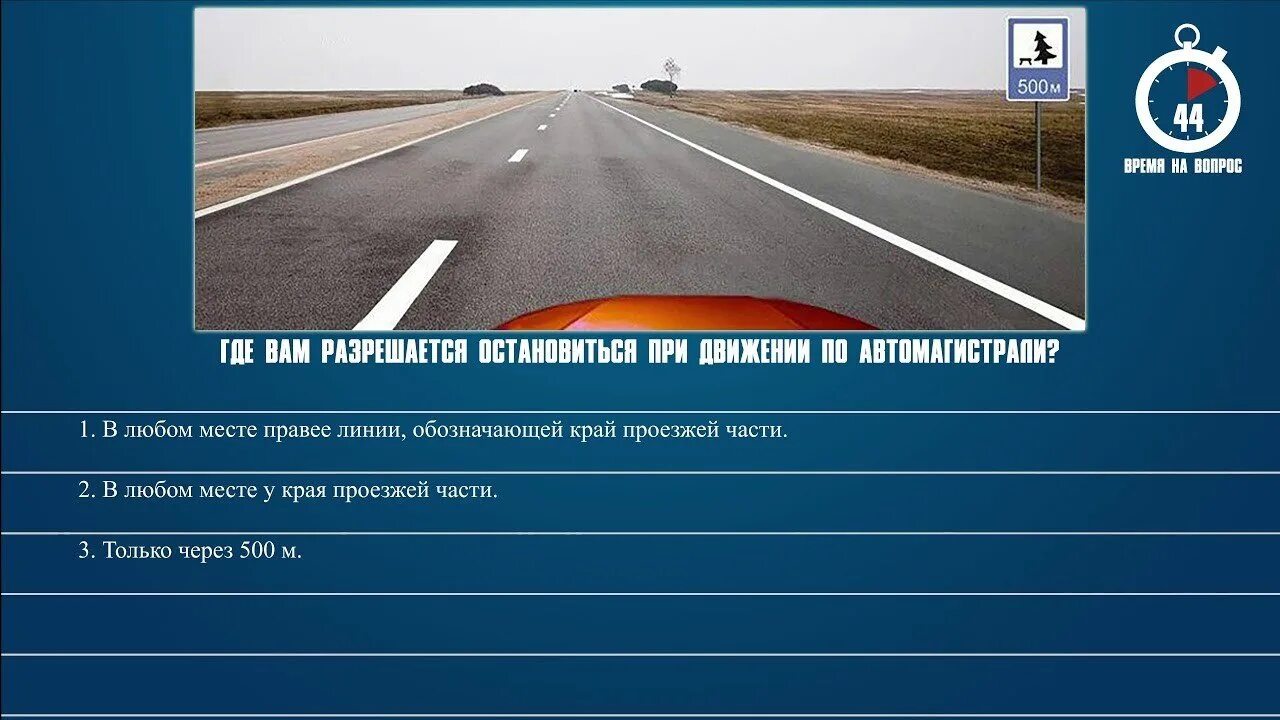 500 м

44

ВРЕМЯ НА ВОПРОС

ГДЕ ВАМ РАЗРЕШАЕТСЯ ОСТАНОВИТЬСЯ ПРИ ДВИЖЕНИИ ПО АВТОМАГИСТРАЛИ?

1. В любом месте правее линии, обозначающей край проезжей части.

2. В любом месте у края проезжей части.

3. Только через 500 м.